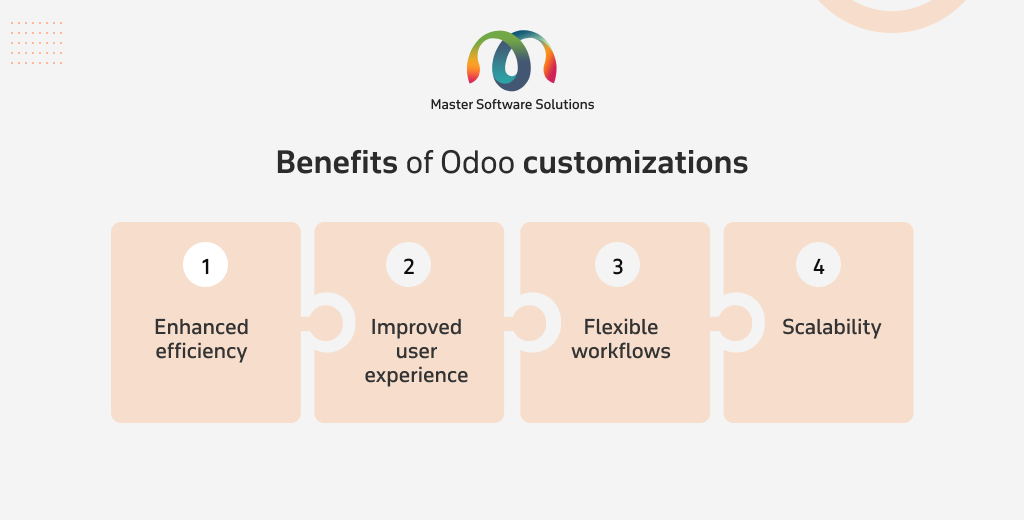 Master Software Solutions

Benefits of Odoo customizations

1
Enhanced efficiency

2
Improved user experience

3
Flexible workflows

4
Scalability